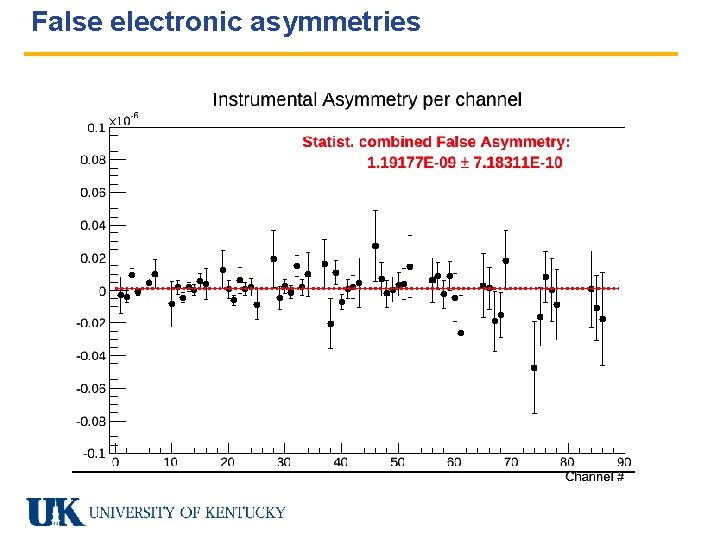 False electronic asymmetries

Instrumental Asymmetry per channel

$\times 10^{-6}$

Statist. combined False Asymmetry:
1.19177E-09 ± 7.18311E-10

0.1
0.08
0.06
0.04
0.02
0
-0.02
-0.04
-0.06
-0.08
-0.1

0 10 20 30 40 50 60 70 80 90

Channel #

UK UNIVERSITY OF KENTUCKY